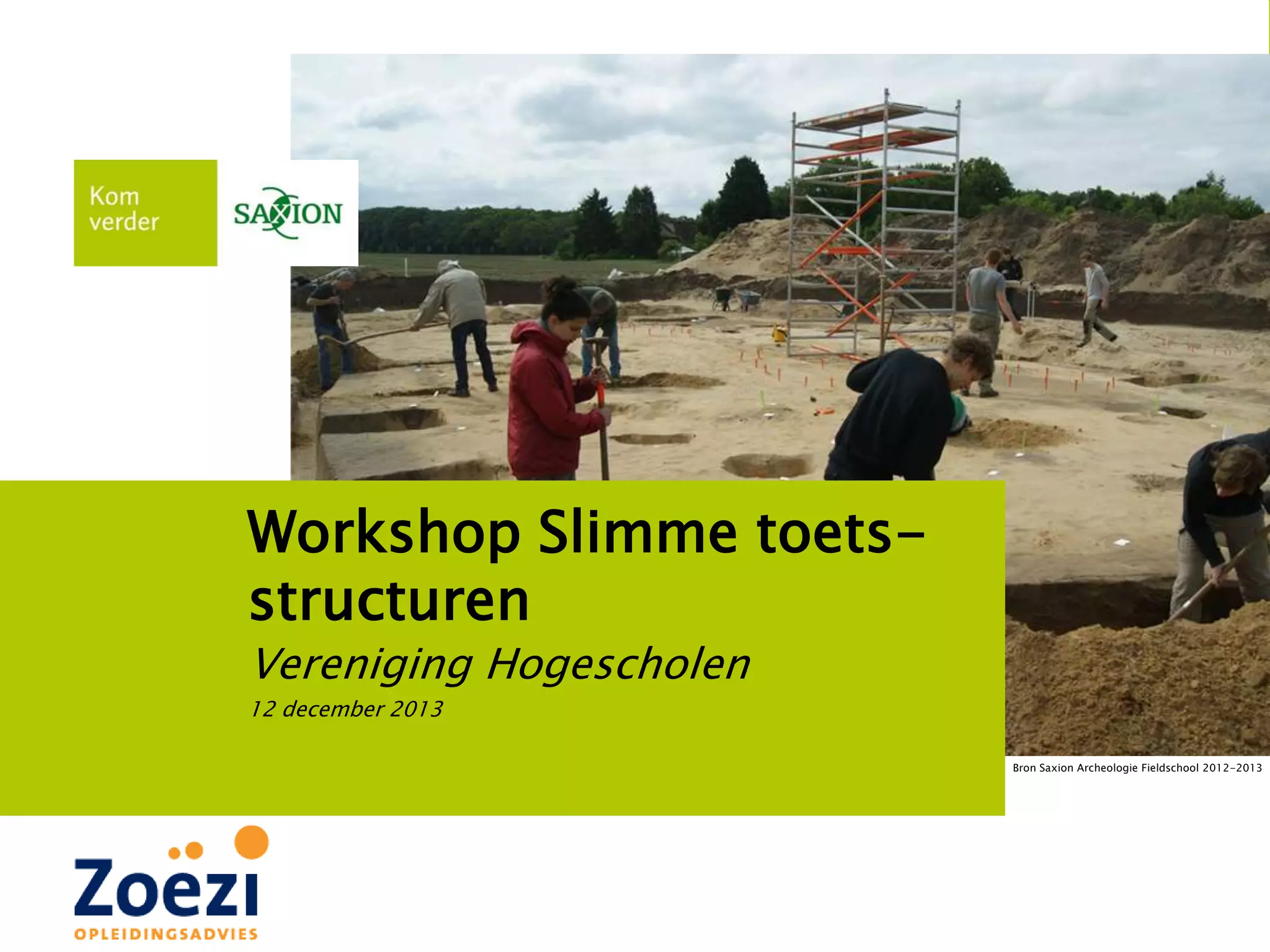 Kom verder

SAXION

Workshop Slimme toets-structuren

Vereniging Hogescholen

12 december 2013

Bron Saxion Archeologie Fieldschool 2012-2013

Zoëzi
OPLEIDINGSADVIES